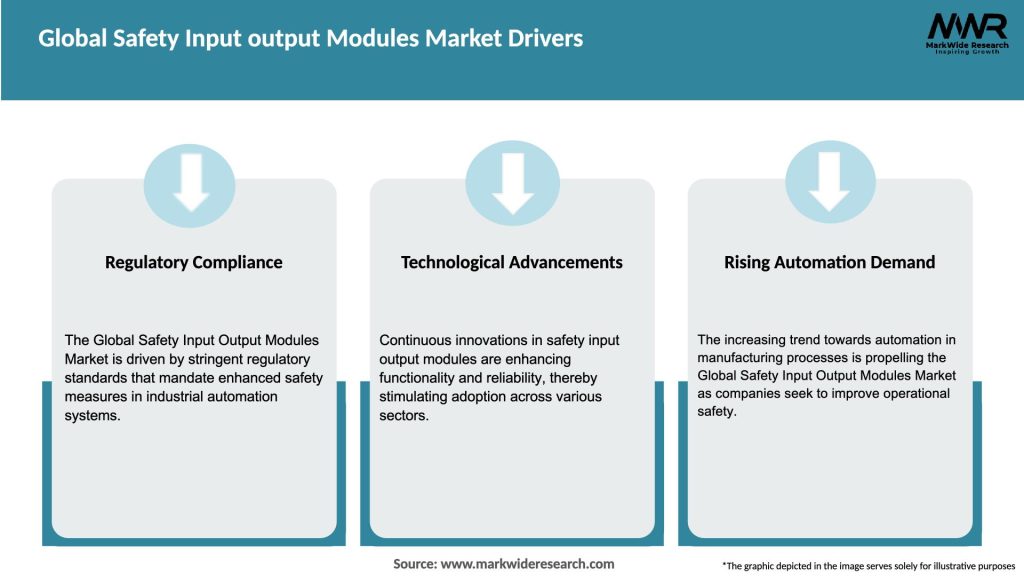 Global Safety Input output Modules Market Drivers

MWR
MarkWide Research
Inspiring Growth

Regulatory Compliance

The Global Safety Input Output Modules Market is driven by stringent regulatory standards that mandate enhanced safety measures in industrial automation systems.

Technological Advancements

Continuous innovations in safety input output modules are enhancing functionality and reliability, thereby stimulating adoption across various sectors.

Rising Automation Demand

The increasing trend towards automation in manufacturing processes is propelling the Global Safety Input Output Modules Market as companies seek to improve operational safety.

Source: www.markwideresearch.com

*The graphic depicted in the image serves solely for illustrative purposes